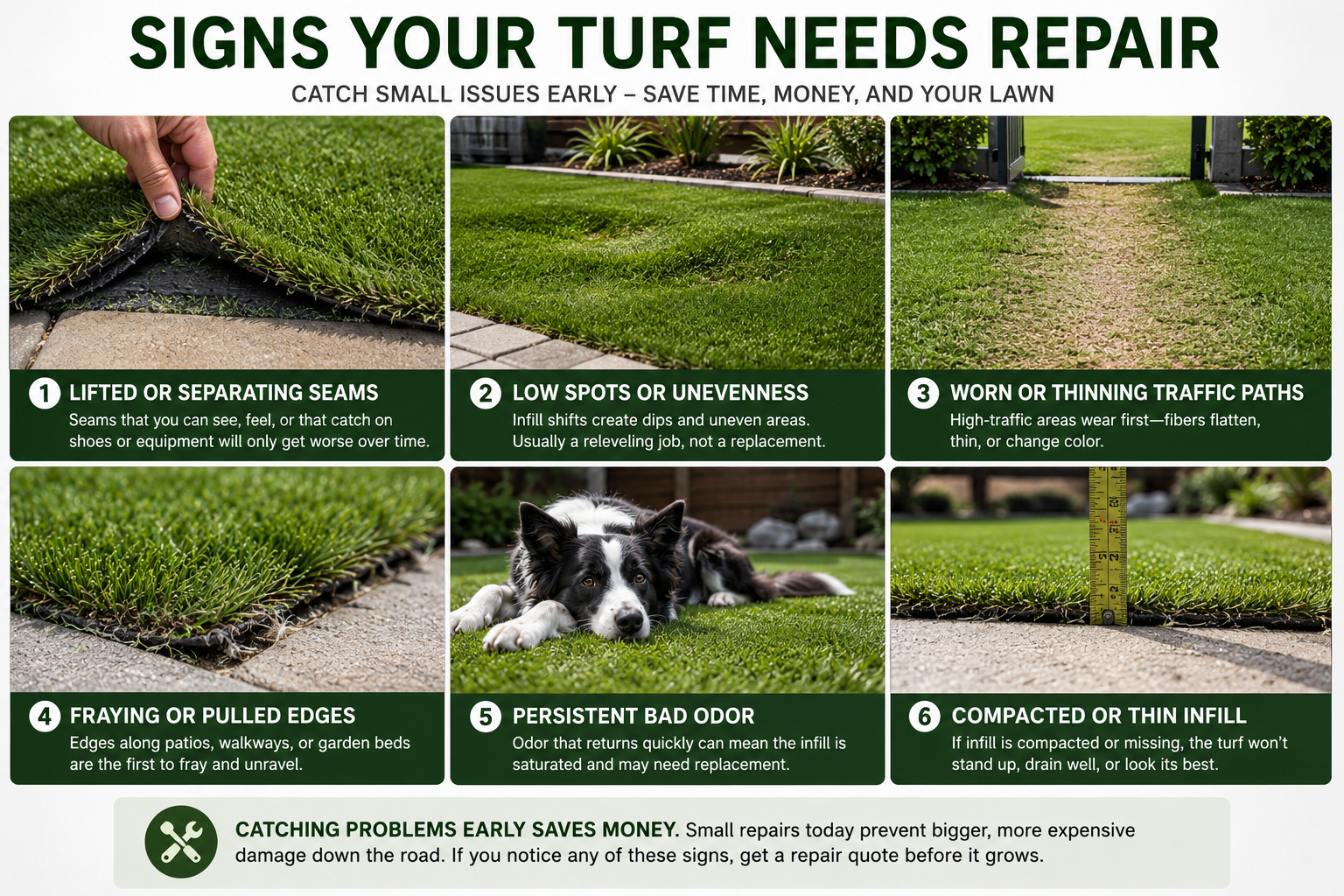 SIGNS YOUR TURF NEEDS REPAIR

CATCH SMALL ISSUES EARLY – SAVE TIME, MONEY, AND YOUR LAWN

1 LIFTED OR SEPARATING SEAMS
Seams that you can see, feel, or that catch on shoes or equipment will only get worse over time.

2 LOW SPOTS OR UNEVENNESS
Infill shifts create dips and uneven areas. Usually a releveling job, not a replacement.

3 WORN OR THINNING TRAFFIC PATHS
High-traffic areas wear first—fibers flatten, thin, or change color.

4 FRAYING OR PULLED EDGES
Edges along patios, walkways, or garden beds are the first to fray and unravel.

5 PERSISTENT BAD ODOR
Odor that returns quickly can mean the infill is saturated and may need replacement.

6 COMPACTED OR THIN INFILL
If infill is compacted or missing, the turf won't stand up, drain well, or look its best.

CATCHING PROBLEMS EARLY SAVES MONEY. Small repairs today prevent bigger, more expensive damage down the road. If you notice any of these signs, get a repair quote before it grows.